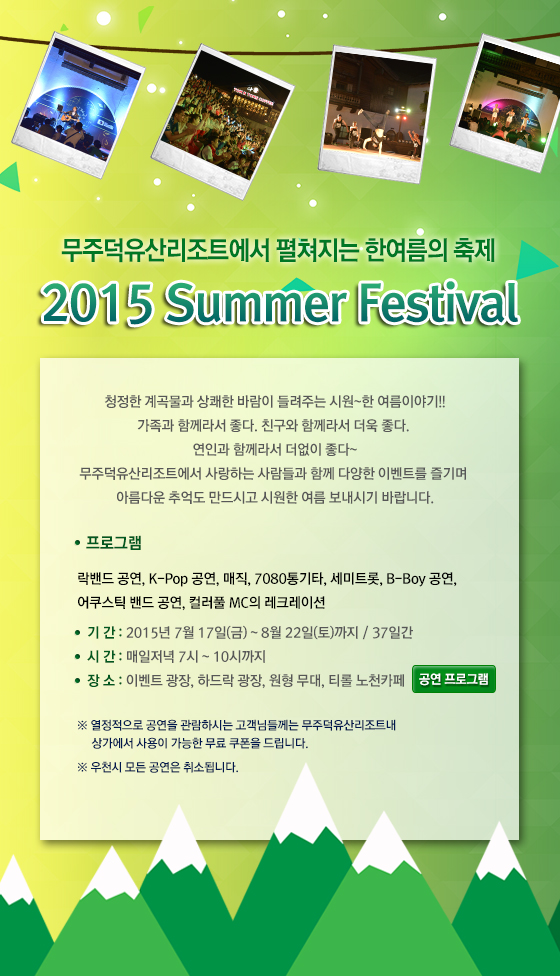 무주덕유산리조트에서 펼쳐지는 한여름의 축제

2015 Summer Festival

청정한 계곡물과 상쾌한 바람이 들려주는 시원~한 여름이야기!!
가족과 함께라서 좋다. 친구와 함께라서 더욱 좋다.
연인과 함께라서 더없이 좋다~
무주덕유산리조트에서 사랑하는 사람들과 함께 다양한 이벤트를 즐기며
아름다운 추억도 만드시고 시원한 여름 보내시기 바랍니다.

• 프로그램

락밴드 공연, K-Pop 공연, 매직, 7080통기타, 세미트롯, B-Boy 공연, 어쿠스틱 밴드 공연, 컬러풀 MC의 레크레이션

• 기 간 : 2015년 7월 17일(금) ~ 8월 22일(토)까지 / 37일간
• 시 간 : 매일저녁 7시 ~ 10시까지
• 장 소 : 이벤트 광장, 하드락 광장, 원형 무대, 티롤 노천카페 공연 프로그램

※ 열정적으로 공연을 관람하시는 고객님들께는 무주덕유산리조트내 상가에서 사용이 가능한 무료 쿠폰을 드립니다.

※ 우천시 모든 공연은 취소됩니다.